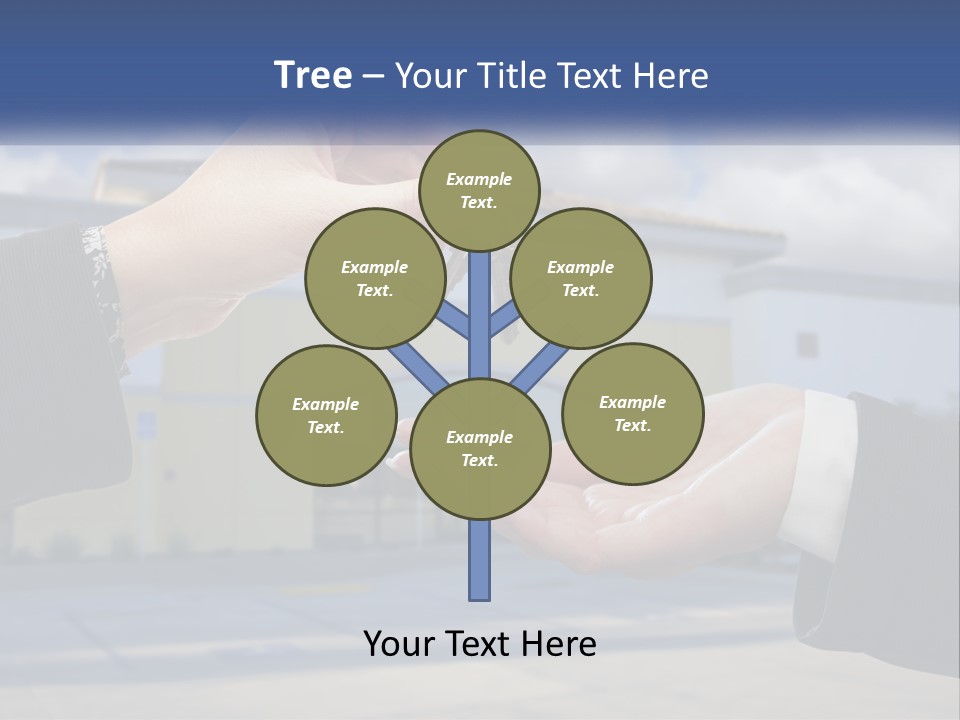 Tree – Your Title Text Here

Example Text.

Example Text.

Example Text.

Example Text.

Example Text.

Example Text.

Your Text Here